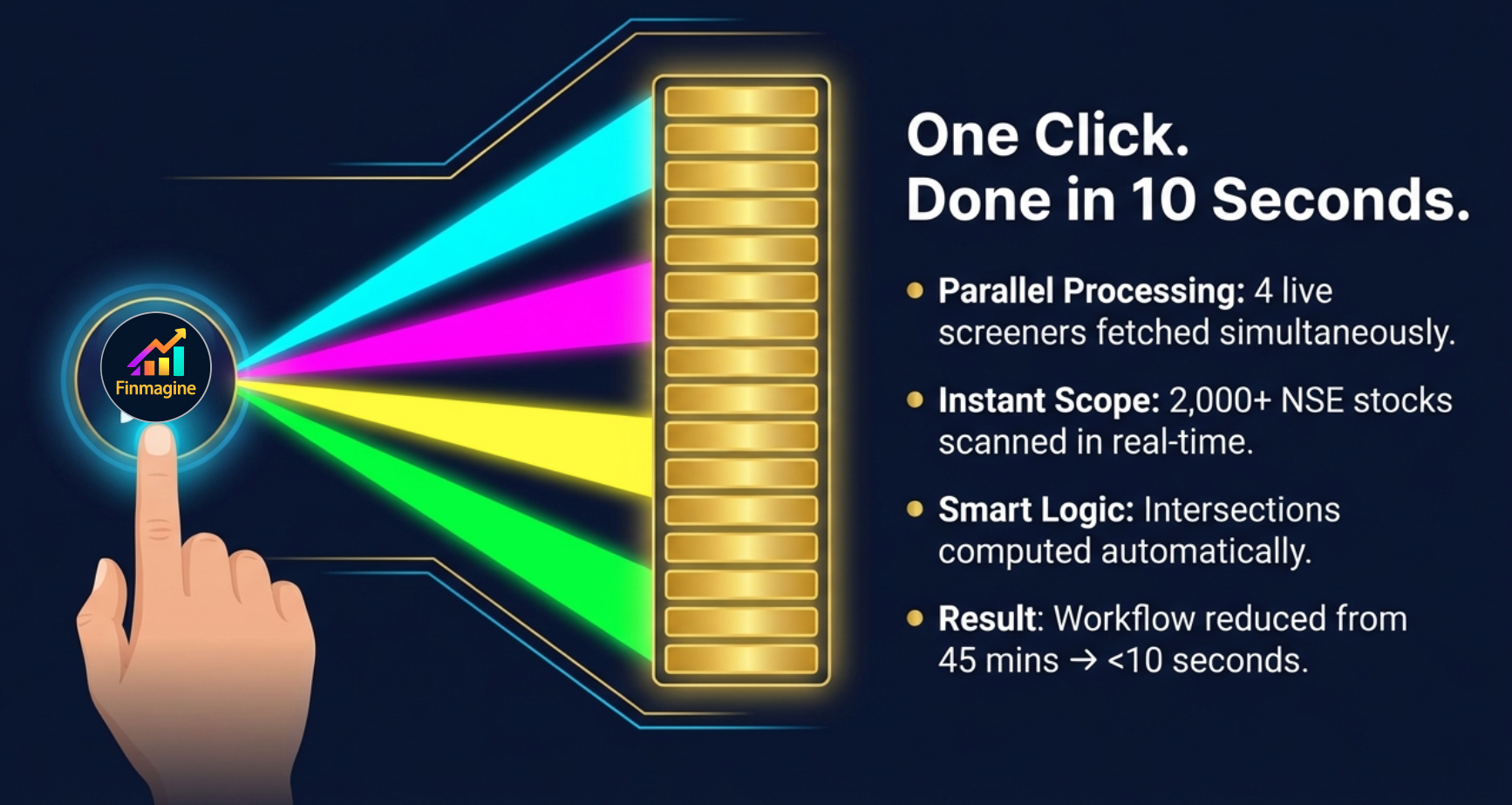 Finmagine

One Click.
Done in 10 Seconds.

• Parallel Processing: 4 live screeners fetched simultaneously.

• Instant Scope: 2,000+ NSE stocks scanned in real-time.

• Smart Logic: Intersections computed automatically.

• Result: Workflow reduced from 45 mins → <10 seconds.